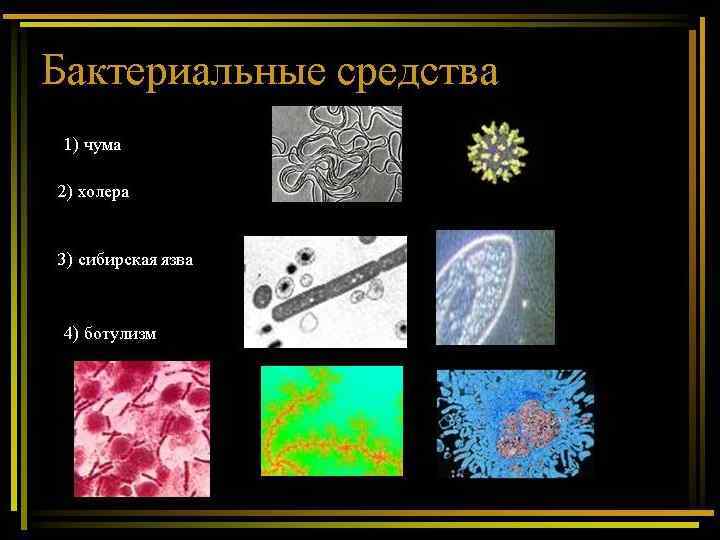 Бактериальные средства

1) чума

2) холера

3) сибирская язва

4) ботулизм